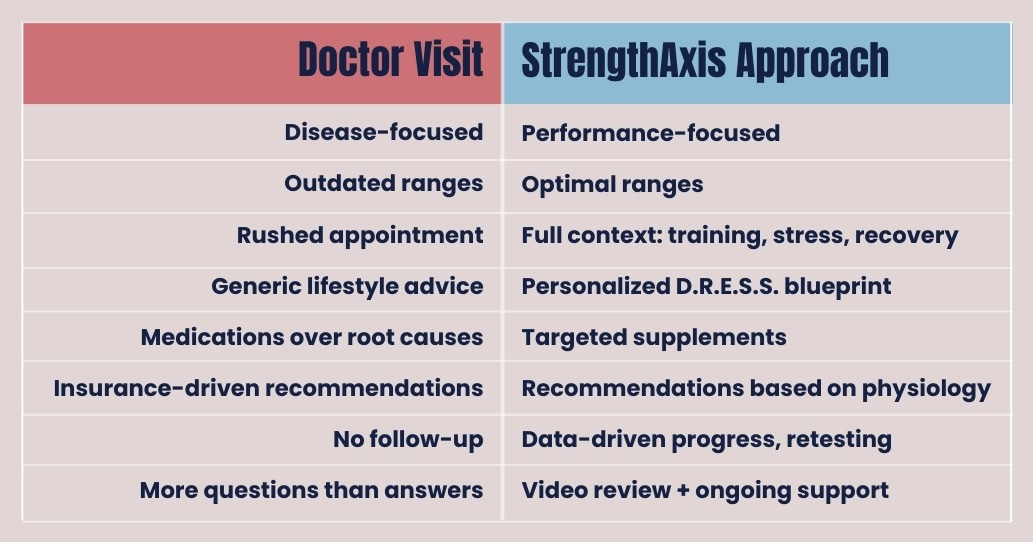 | Doctor Visit | StrengthAxis Approach |
|---|---|
| Disease-focused | Performance-focused |
| Outdated ranges | Optimal ranges |
| Rushed appointment | Full context: training, stress, recovery |
| Generic lifestyle advice | Personalized D.R.E.S.S. blueprint |
| Medications over root causes | Targeted supplements |
| Insurance-driven recommendations | Recommendations based on physiology |
| No follow-up | Data-driven progress, retesting |
| More questions than answers | Video review + ongoing support |